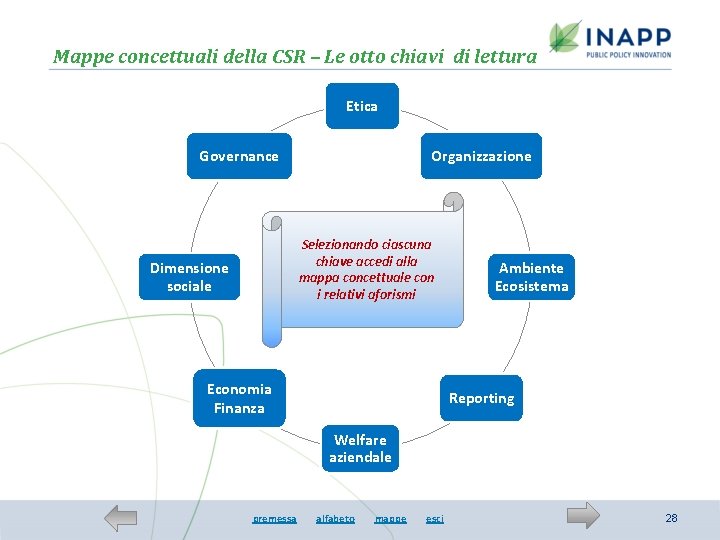 Mappe concettuali della CSR – Le otto chiavi di lettura

INAPP
PUBLIC POLICY INNOVATION

Etica

Organizzazione

Ambiente Ecosistema

Reporting

Welfare aziendale

Economia Finanza

Dimensione sociale

Governance

Selezionando ciascuna chiave accedi alla mappa concettuale con i relativi aforismi

premessa alfabeto mappe esci

28